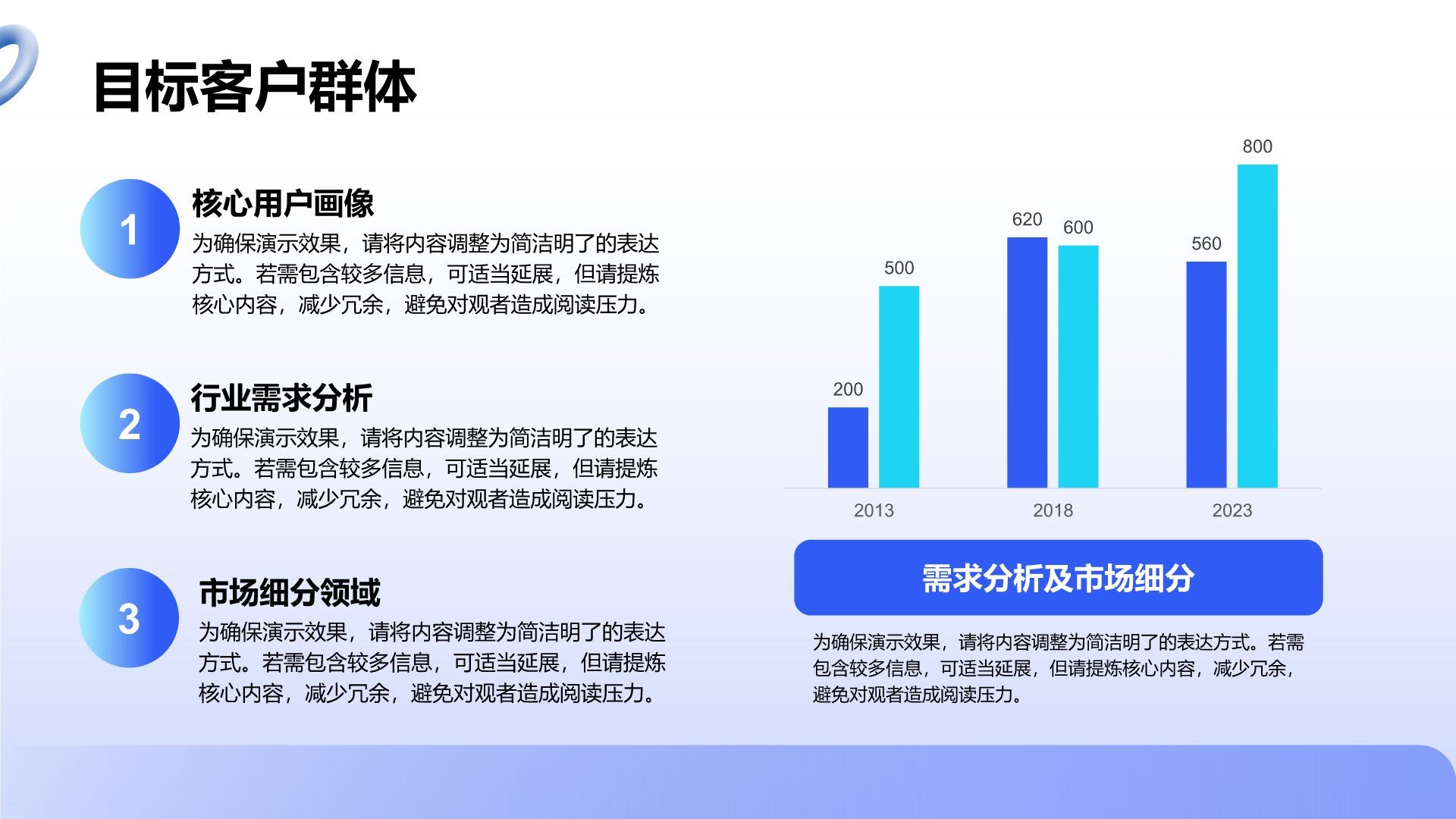 目标客户群体

1

核心用户画像

为确保演示效果，请将内容调整为简洁明了的表达方式。若需包含较多信息，可适当延展，但请提炼核心内容，减少冗余，避免对观者造成阅读压力。

2

行业需求分析

为确保演示效果，请将内容调整为简洁明了的表达方式。若需包含较多信息，可适当延展，但请提炼核心内容，减少冗余，避免对观者造成阅读压力。

3

市场细分领域

为确保演示效果，请将内容调整为简洁明了的表达方式。若需包含较多信息，可适当延展，但请提炼核心内容，减少冗余，避免对观者造成阅读压力。

200
500
620
600
560
800
2013
2018
2023

需求分析及市场细分

为确保演示效果，请将内容调整为简洁明了的表达方式。若需包含较多信息，可适当延展，但请提炼核心内容，减少冗余，避免对观者造成阅读压力。